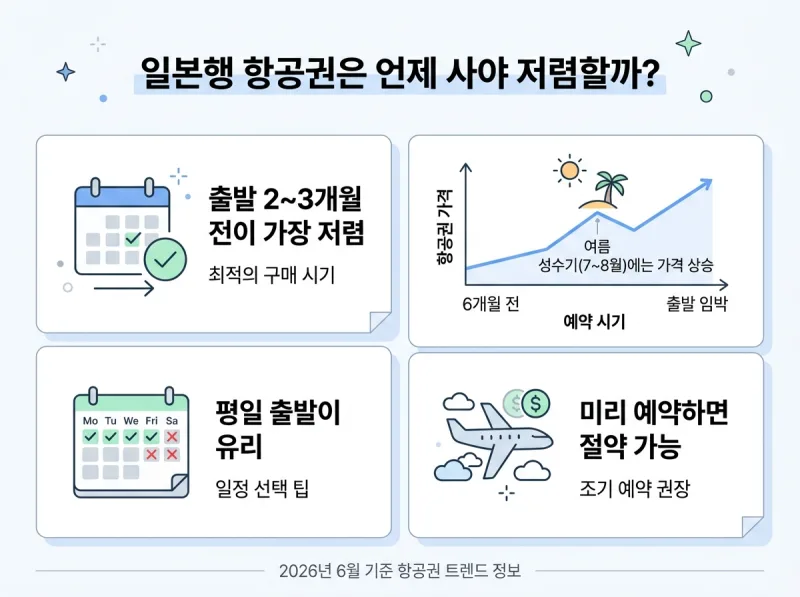 일본행 항공권은 언제 사야 저렴할까?

출발 2~3개월 전이 가장 저렴

최적의 구매 시기

항공권 가격

여름 성수기(7~8월)에는 가격 상승

6개월 전

출발 임박

예약 시기

Mo Tu We Fri Sa

평일 출발이 유리

일정 선택 팁

미리 예약하면 절약 가능

조기 예약 권장

2026년 6월 기준 항공권 트렌드 정보